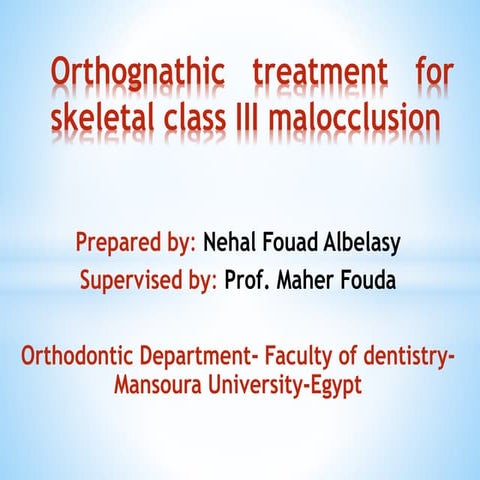 Orthognathic treatment for skeletal class III malocclusion

Prepared by: Nehal Fouad Albelasy
Supervised by: Prof. Maher Fouda

Orthodontic Department- Faculty of dentistry- Mansoura University-Egypt